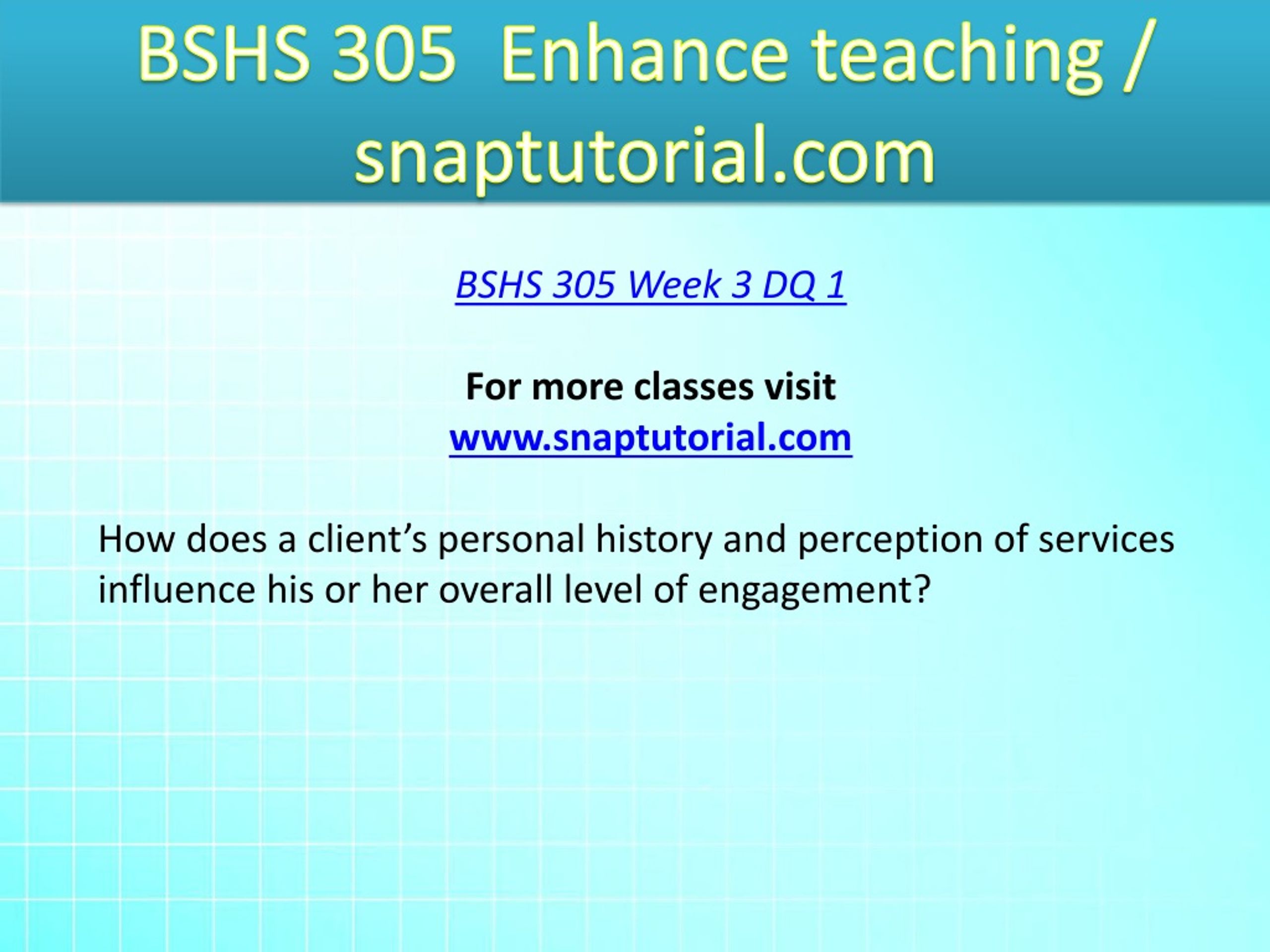 BSHS 305 Enhance teaching / snaptutorial.com

BSHS 305 Week 3 DQ 1

For more classes visit
www.snaptutorial.com

How does a client’s personal history and perception of services influence his or her overall level of engagement?